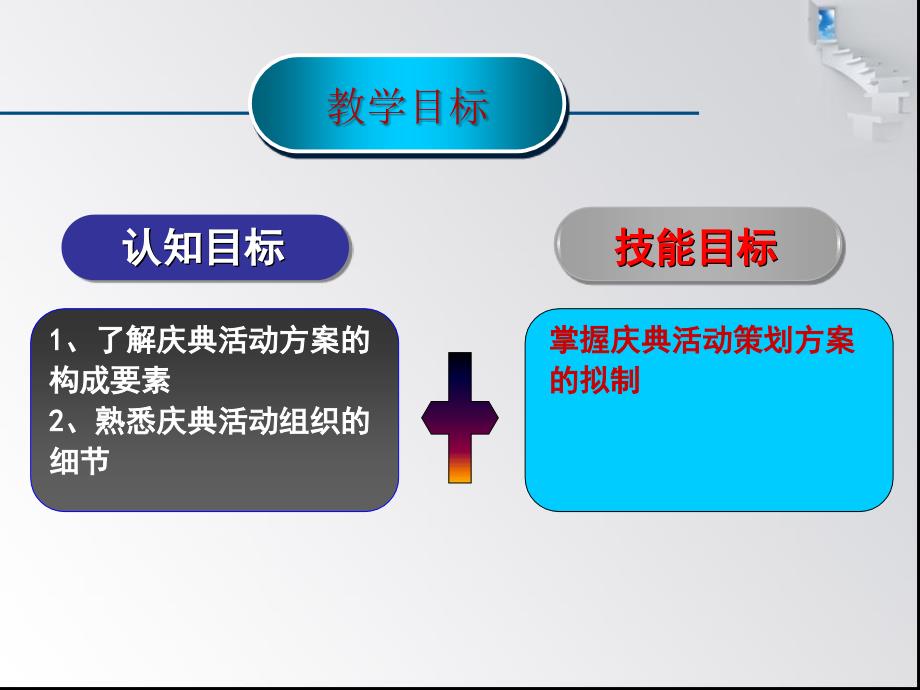 教学目标

认知目标

1、了解庆典活动方案的构成要素
2、熟悉庆典活动组织的细节

技能目标

掌握庆典活动策划方案的拟制